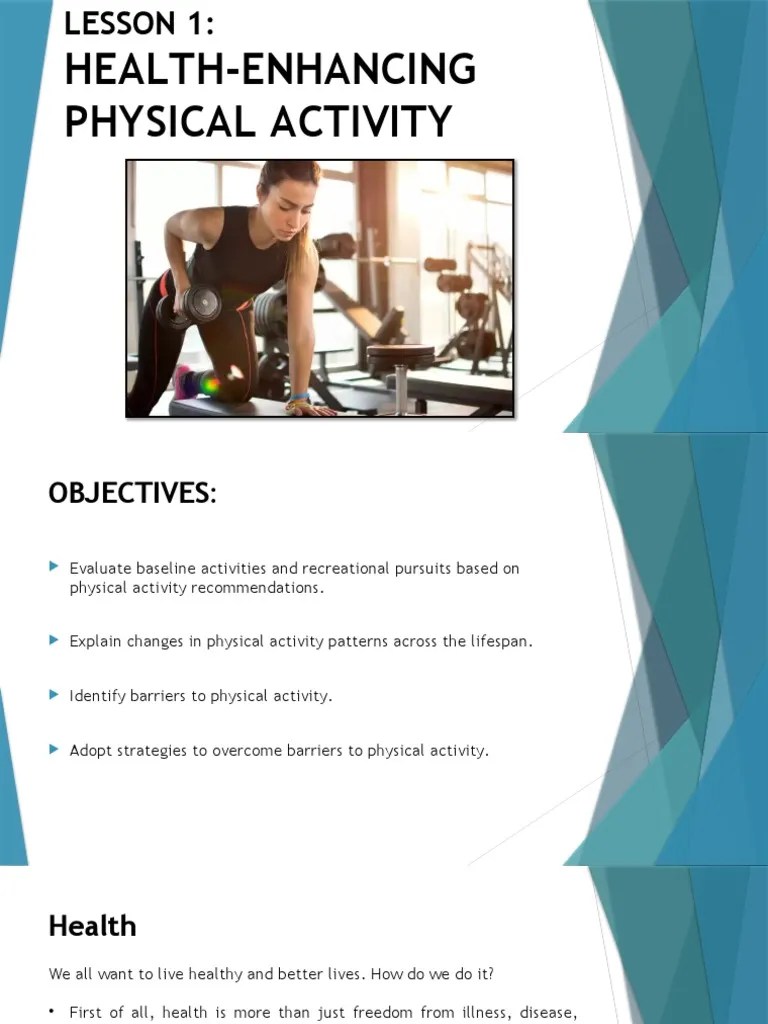 LESSON 1:
HEALTH-ENHANCING PHYSICAL ACTIVITY

OBJECTIVES:

Evaluate baseline activities and recreational pursuits based on physical activity recommendations.

Explain changes in physical activity patterns across the lifespan.

Identify barriers to physical activity.

Adopt strategies to overcome barriers to physical activity.

Health

We all want to live healthy and better lives. How do we do it?

• First of all, health is more than just freedom from illness, disease,